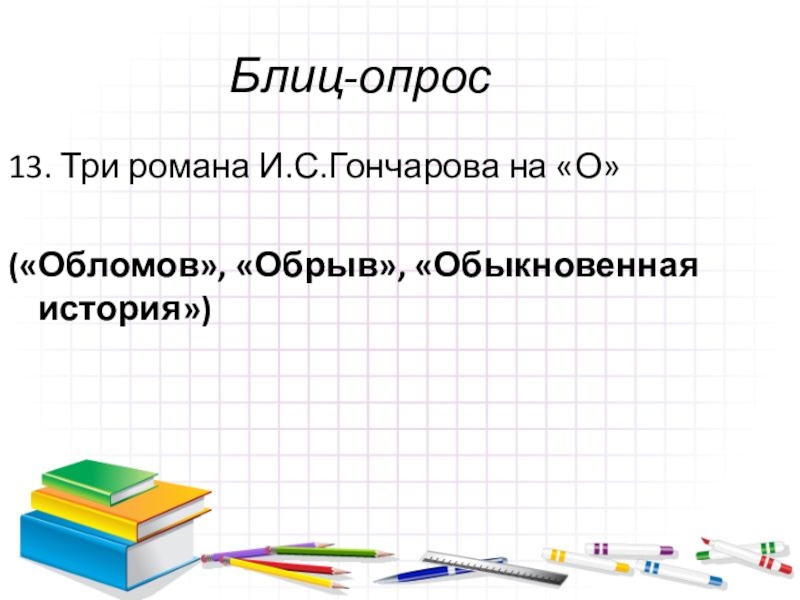 Блиц-опрос

13. Три романа И.С.Гончарова на «О»

(«Обломов», «Обрыв», «Обыкновенная история»)